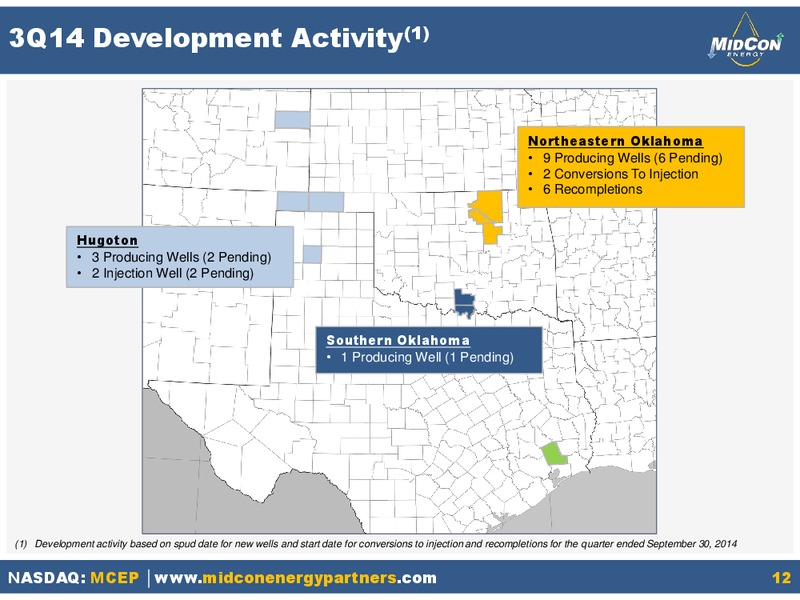 3Q14 Development Activity$^{(1)}$

MIDCON ENERGY

Northeastern Oklahoma
• 9 Producing Wells (6 Pending)
• 2 Conversions To Injection
• 6 Recompletions

Hugoton
• 3 Producing Wells (2 Pending)
• 2 Injection Well (2 Pending)

Southern Oklahoma
• 1 Producing Well (1 Pending)

(1) Development activity based on spud date for new wells and start date for conversions to injection and recompletions for the quarter ended September 30, 2014

NASDAQ: MCEP | www.midconenergypartners.com 12